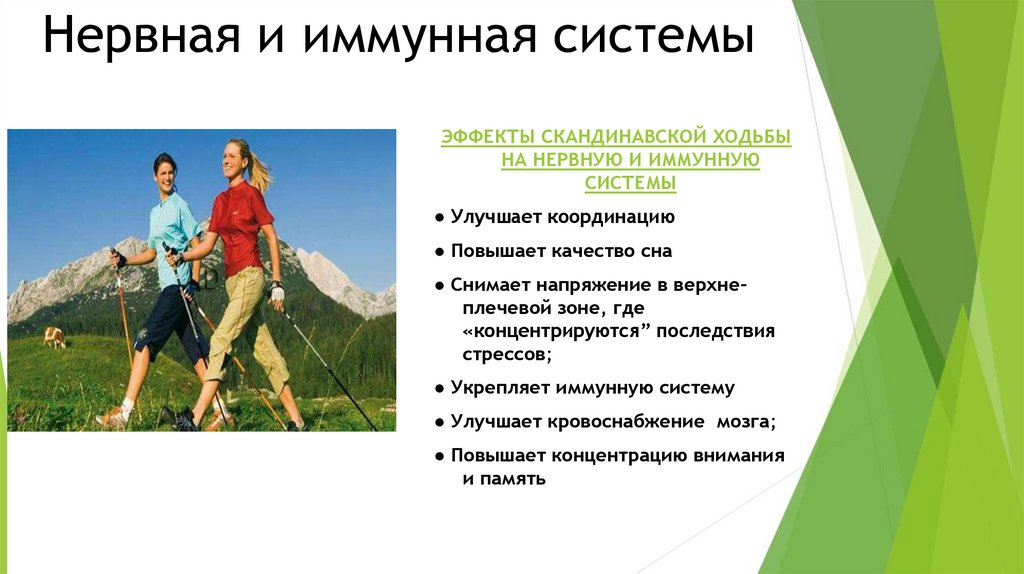 Нервная и иммунная системы

ЭФФЕКТЫ СКАНДИНАВСКОЙ ХОДЬБЫ НА НЕРВНУЮ И ИММУННУЮ СИСТЕМЫ

● Улучшает координацию

● Повышает качество сна

● Снимает напряжение в верхне-плечевой зоне, где «концентрируются” последствия стрессов;

● Укрепляет иммунную систему

● Улучшает кровоснабжение мозга;

● Повышает концентрацию внимания и память